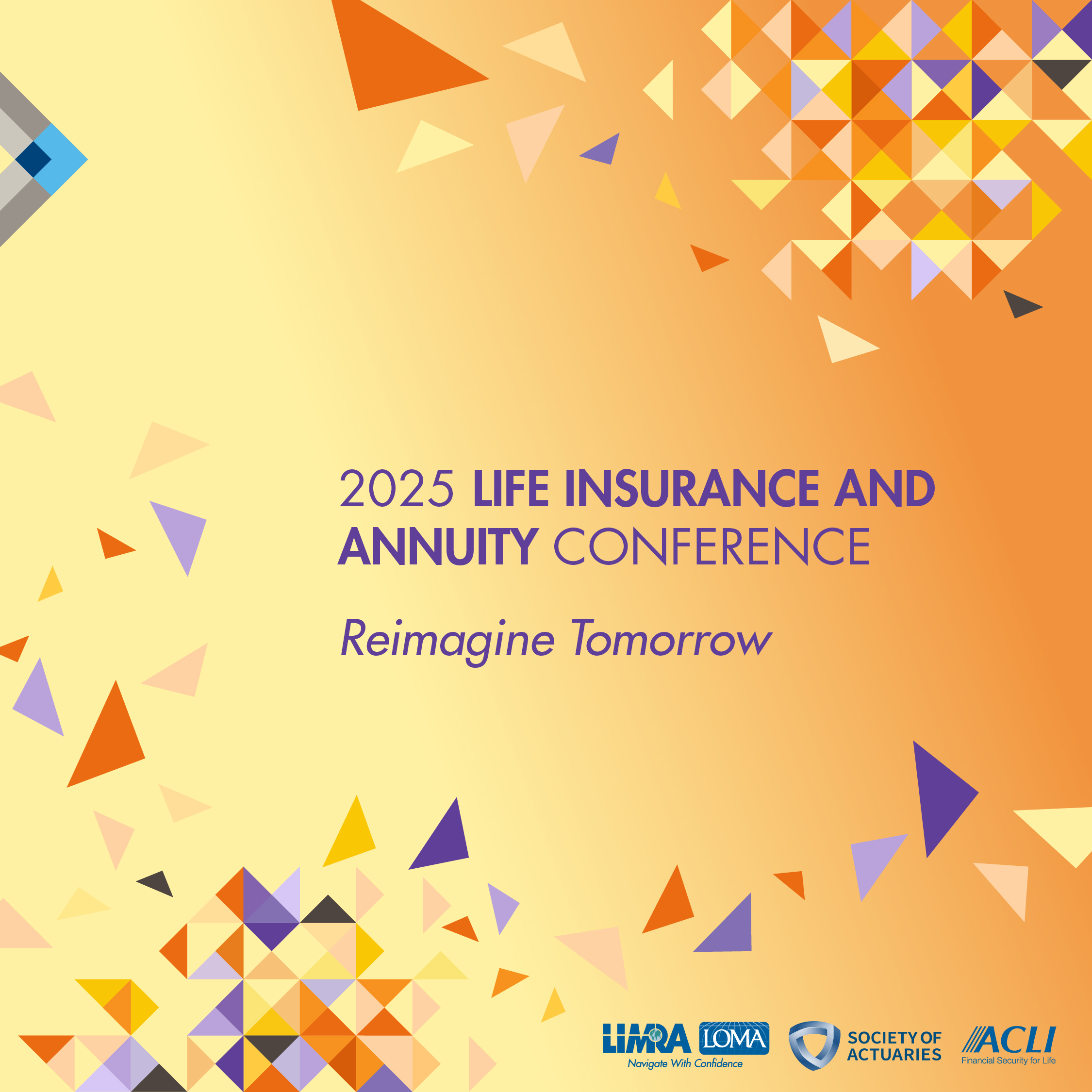 2025 LIFE INSURANCE AND ANNUITY CONFERENCE

Reimagine Tomorrow

LIMRA LOMA
Navigate With Confidence

SOCIETY OF ACTUARIES

ACLI
Financial Security for Life